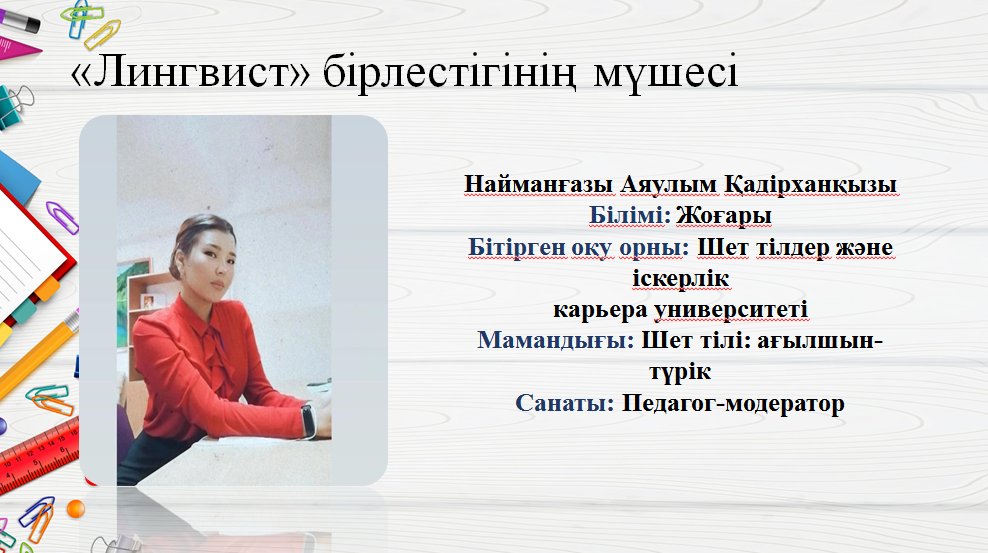 «Лингвист» бірлестігінің мүшесі

Найманғазы Аяулым Қадірханқызы
Білімі: Жоғары
Бітірген оқу орны: Шет тілдер және іскерлік
карьера университеті
Мамандығы: Шет тілі: ағылшын-түрік
Санаты: Педагог-модератор